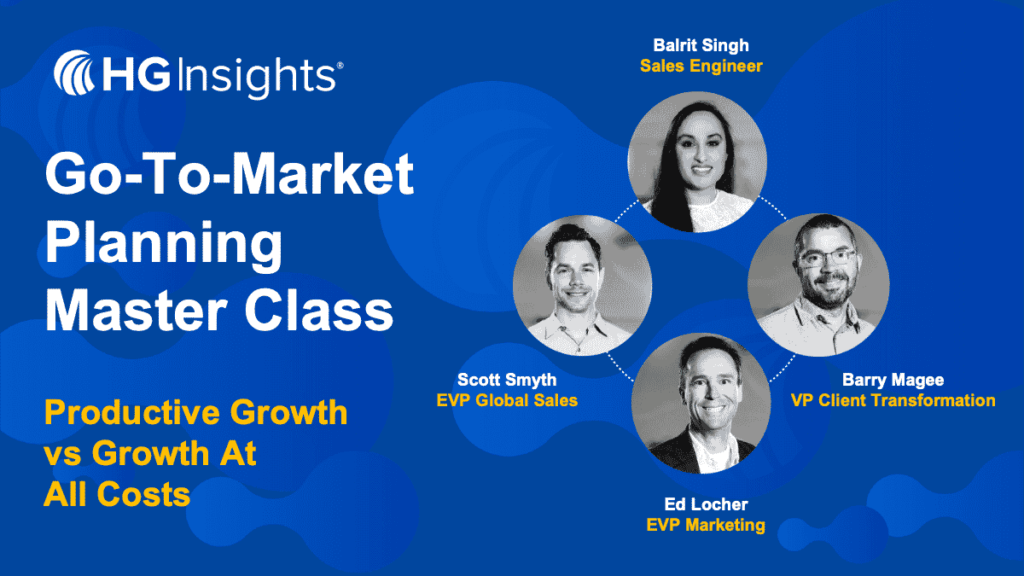 HG Insights®

Go-To-Market Planning Master Class

Productive Growth vs Growth At All Costs

Balrit Singh
Sales Engineer

Scott Smyth
EVP Global Sales

Barry Magee
VP Client Transformation

Ed Locher
EVP Marketing